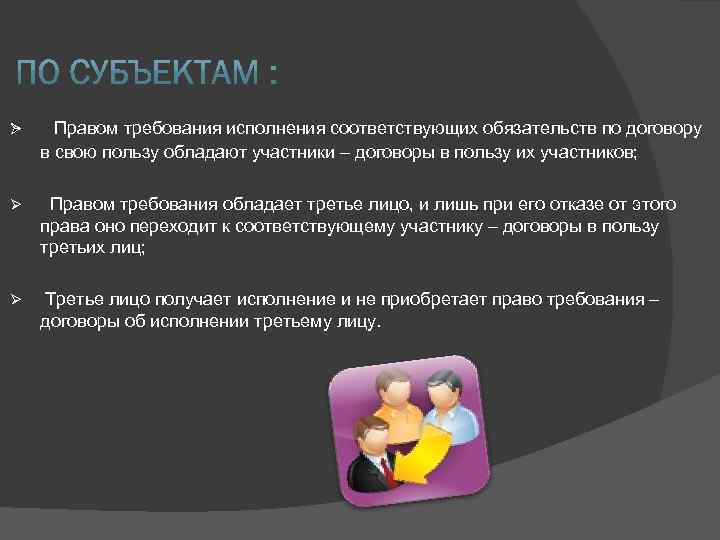 ПО СУБЪЕКТАМ :

➢ Правом требования исполнения соответствующих обязательств по договору в свою пользу обладают участники – договоры в пользу их участников;

➢ Правом требования обладает третье лицо, и лишь при его отказе от этого права оно переходит к соответствующему участнику – договоры в пользу третьих лиц;

➢ Третье лицо получает исполнение и не приобретает право требования – договоры об исполнении третьему лицу.